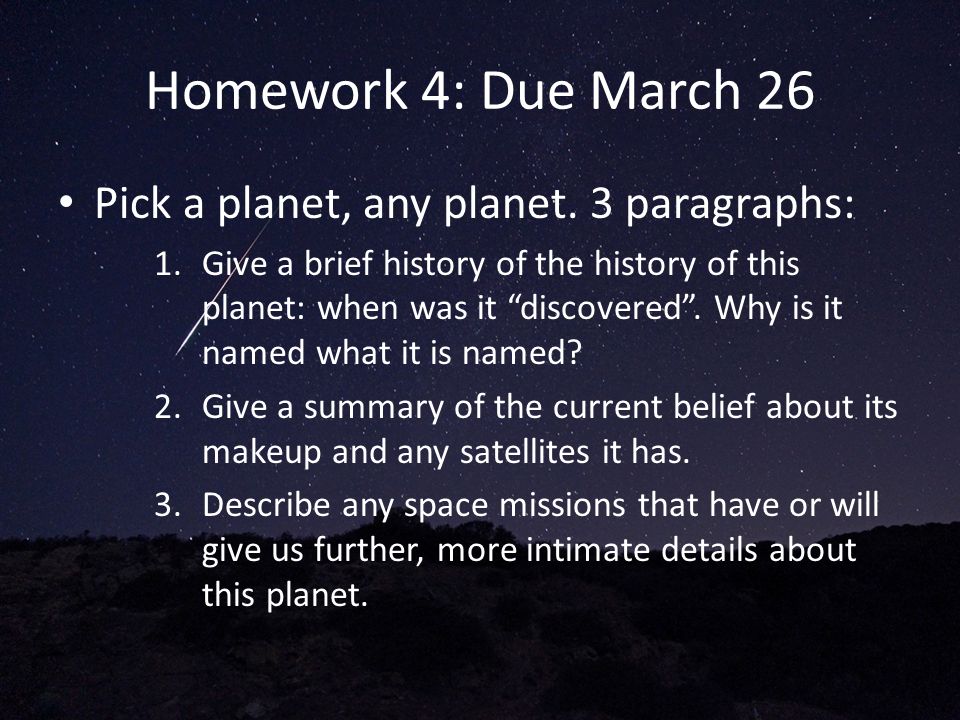 Homework 4: Due March 26

• Pick a planet, any planet. 3 paragraphs:

1. Give a brief history of the history of this planet: when was it “discovered”. Why is it named what it is named?
2. Give a summary of the current belief about its makeup and any satellites it has.
3. Describe any space missions that have or will give us further, more intimate details about this planet.